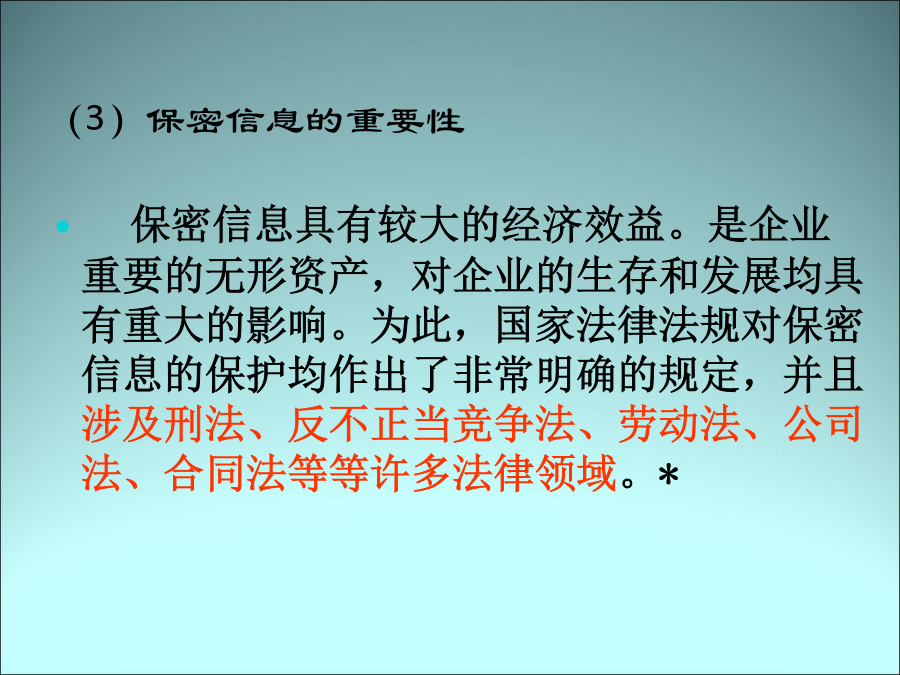 (3) 保密信息的重要性

• 保密信息具有较大的经济效益。是企业重要的无形资产，对企业的生存和发展均具有重大的影响。为此，国家法律法规对保密信息的保护均作出了非常明确的规定，并且涉及刑法、反不正当竞争法、劳动法、公司法、合同法等等许多法律领域。*